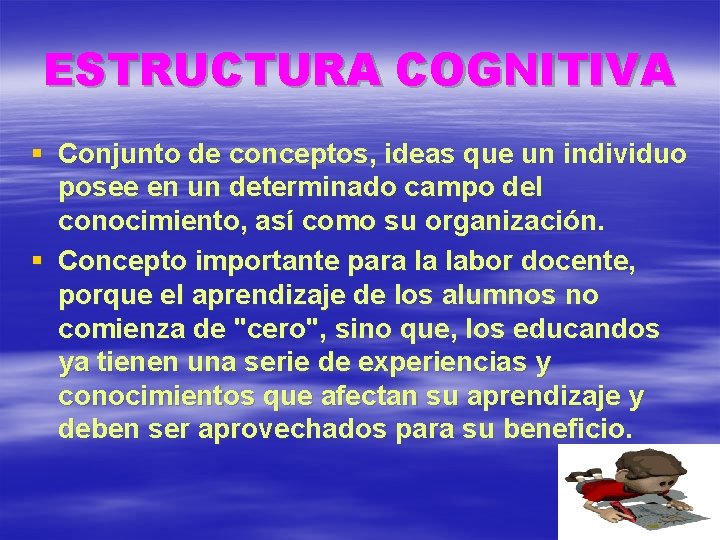 ESTRUCTURA COGNITIVA

▪ Conjunto de conceptos, ideas que un individuo posee en un determinado campo del conocimiento, así como su organización.

▪ Concepto importante para la labor docente, porque el aprendizaje de los alumnos no comienza de "cero", sino que, los educandos ya tienen una serie de experiencias y conocimientos que afectan su aprendizaje y deben ser aprovechados para su beneficio.